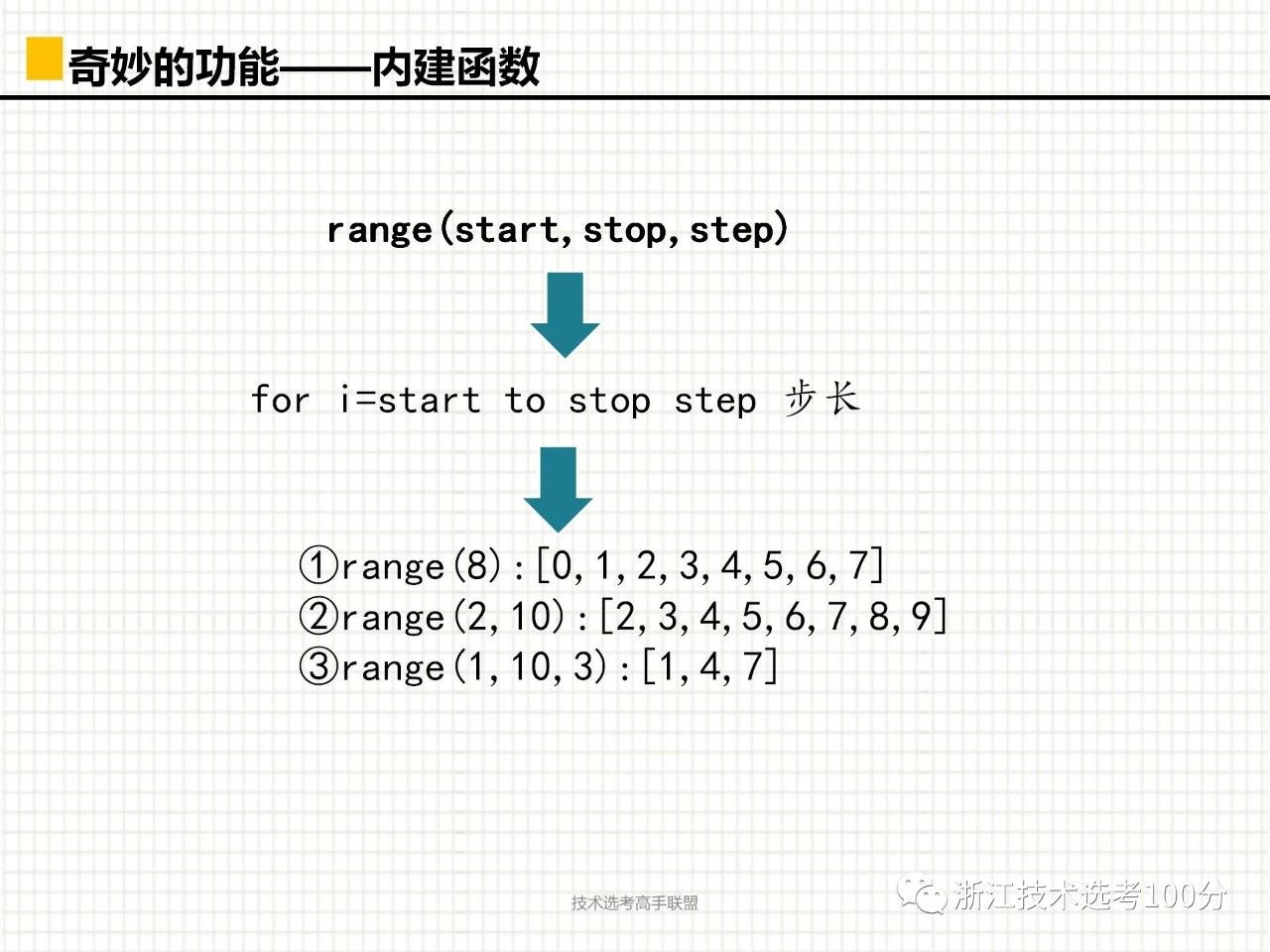 奇妙的功能——内建函数

range(start,stop,step)

for i=start to stop step 步长

①range(8):[0,1,2,3,4,5,6,7]
②range(2,10):[2,3,4,5,6,7,8,9]
③range(1,10,3):[1,4,7]

技术选考高手联盟

浙江技术选考100分